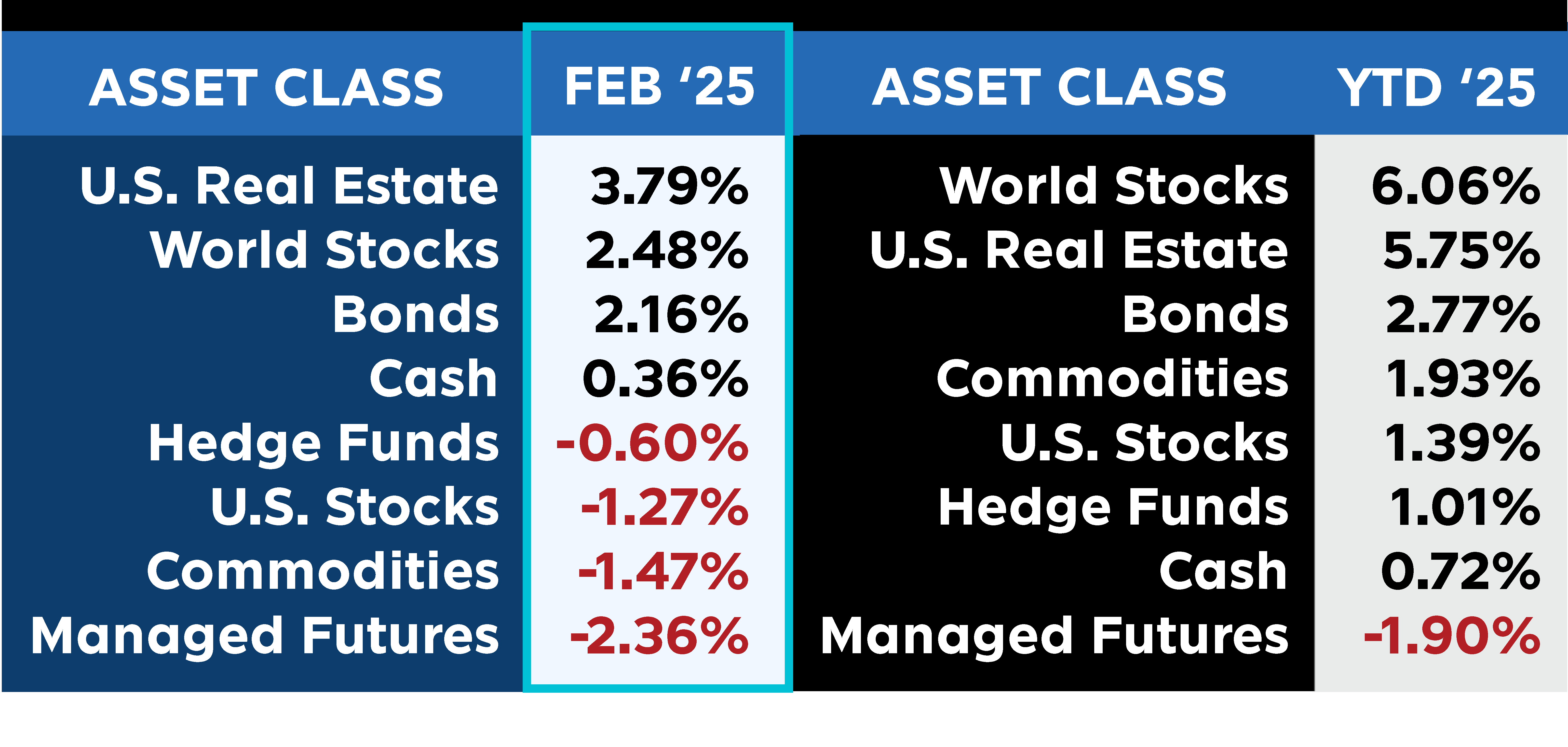 | ASSET CLASS | FEB ‘25 | ASSET CLASS | YTD ‘25 |
|---|---|---|---|
| U.S. Real Estate | 3.79% | World Stocks | 6.06% |
| World Stocks | 2.48% | U.S. Real Estate | 5.75% |
| Bonds | 2.16% | Bonds | 2.77% |
| Cash | 0.36% | Commodities | 1.93% |
| Hedge Funds | -0.60% | U.S. Stocks | 1.39% |
| U.S. Stocks | -1.27% | Hedge Funds | 1.01% |
| Commodities | -1.47% | Cash | 0.72% |
| Managed Futures | -2.36% | Managed Futures | -1.90% |